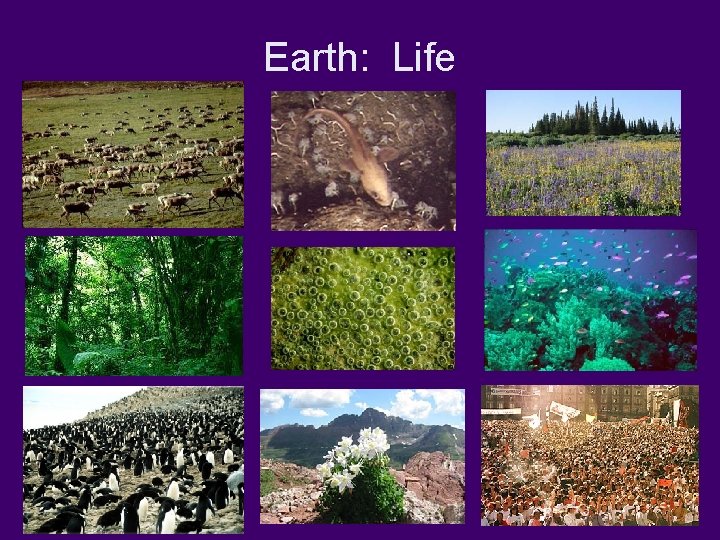 Earth: Life